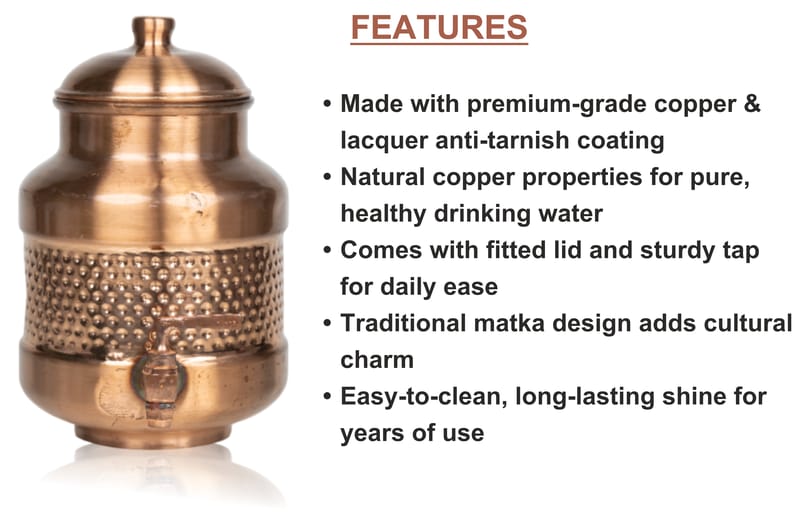 FEATURES

• Made with premium-grade copper & lacquer anti-tarnish coating
• Natural copper properties for pure, healthy drinking water
• Comes with fitted lid and sturdy tap for daily ease
• Traditional matka design adds cultural charm
• Easy-to-clean, long-lasting shine for years of use